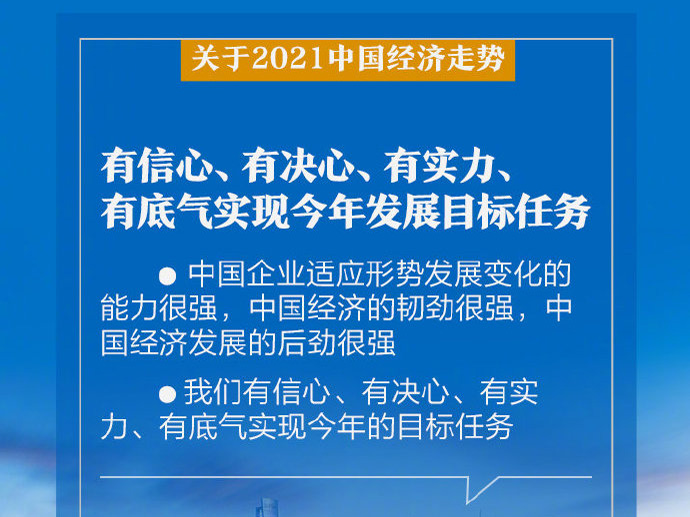 关于2021中国经济走势

有信心、有决心、有实力、有底气实现今年发展目标任务

● 中国企业适应形势发展变化的能力很强，中国经济的韧劲很强，中国经济发展的后劲很强

● 我们有信心、有决心、有实力、有底气实现今年的目标任务